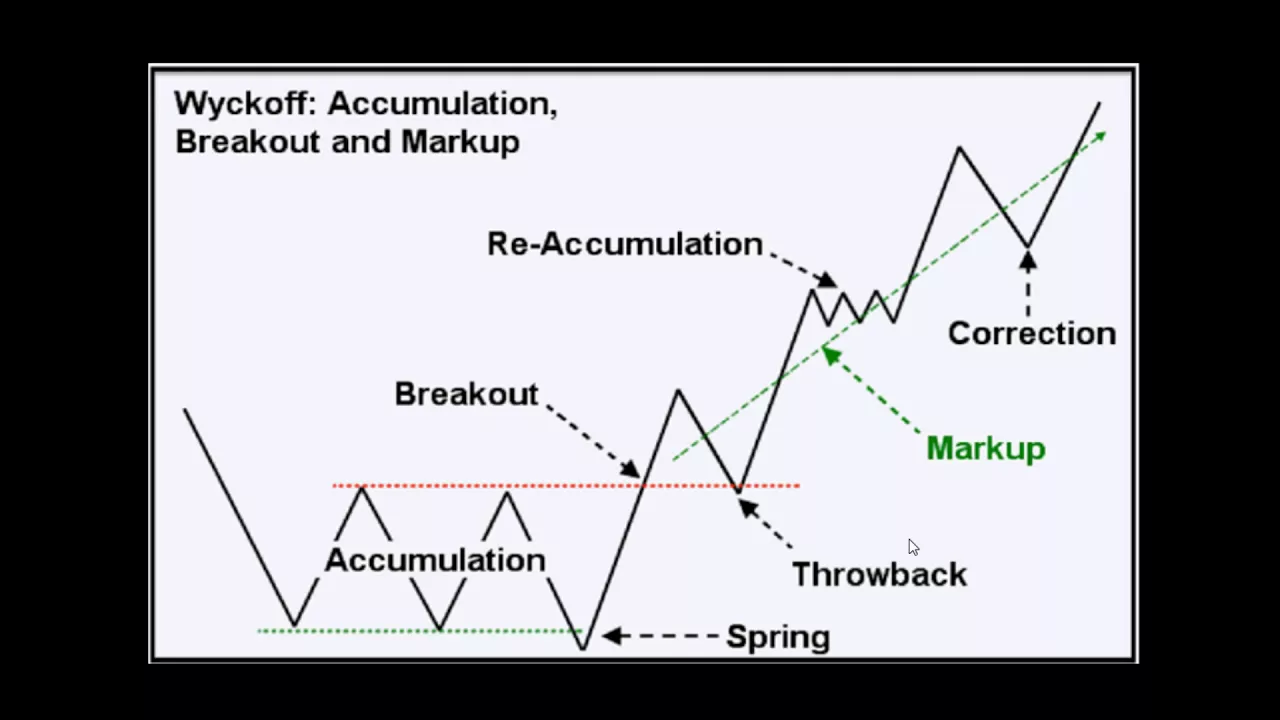 Wyckoff: Accumulation, Breakout and Markup

Re-Accumulation

Correction

Breakout

Markup

Accumulation

Throwback

Spring